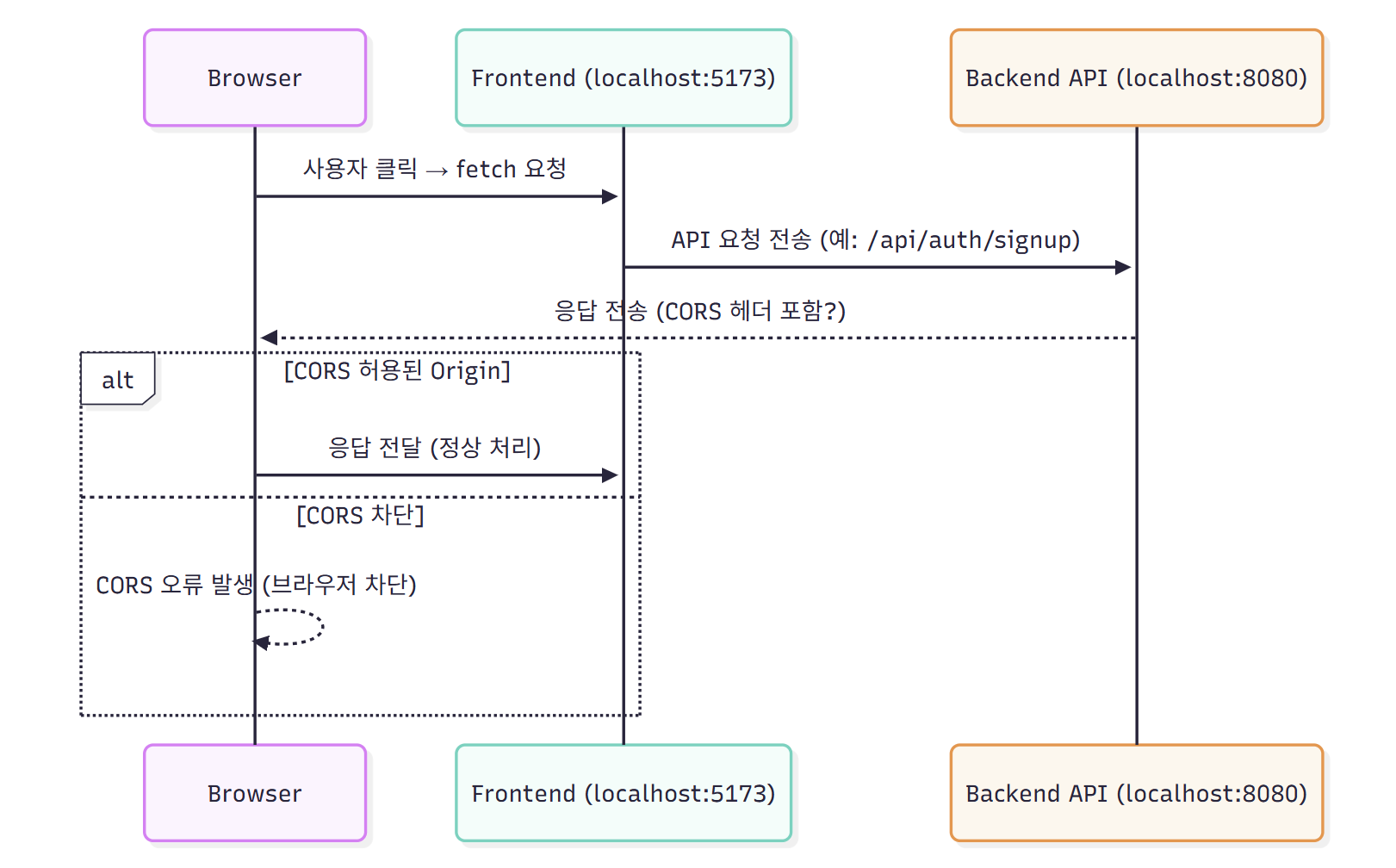 Browser

Frontend (localhost:5173)

Backend API (localhost:8080)

사용자 클릭 → fetch 요청

API 요청 전송 (예: /api/auth/signup)

응답 전송 (CORS 헤더 포함?)

alt

[CORS 허용된 Origin]

응답 전달 (정상 처리)

[CORS 차단]

CORS 오류 발생 (브라우저 차단)

Browser

Frontend (localhost:5173)

Backend API (localhost:8080)